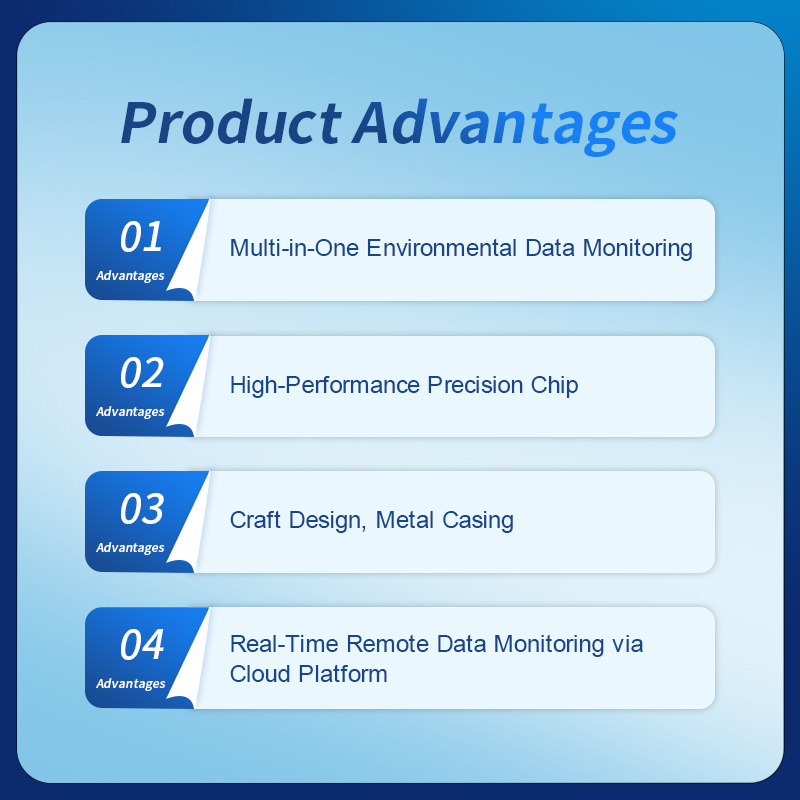 Product Advantages

01
Advantages
Multi-in-One Environmental Data Monitoring

02
Advantages
High-Performance Precision Chip

03
Advantages
Craft Design, Metal Casing

04
Advantages
Real-Time Remote Data Monitoring via Cloud Platform